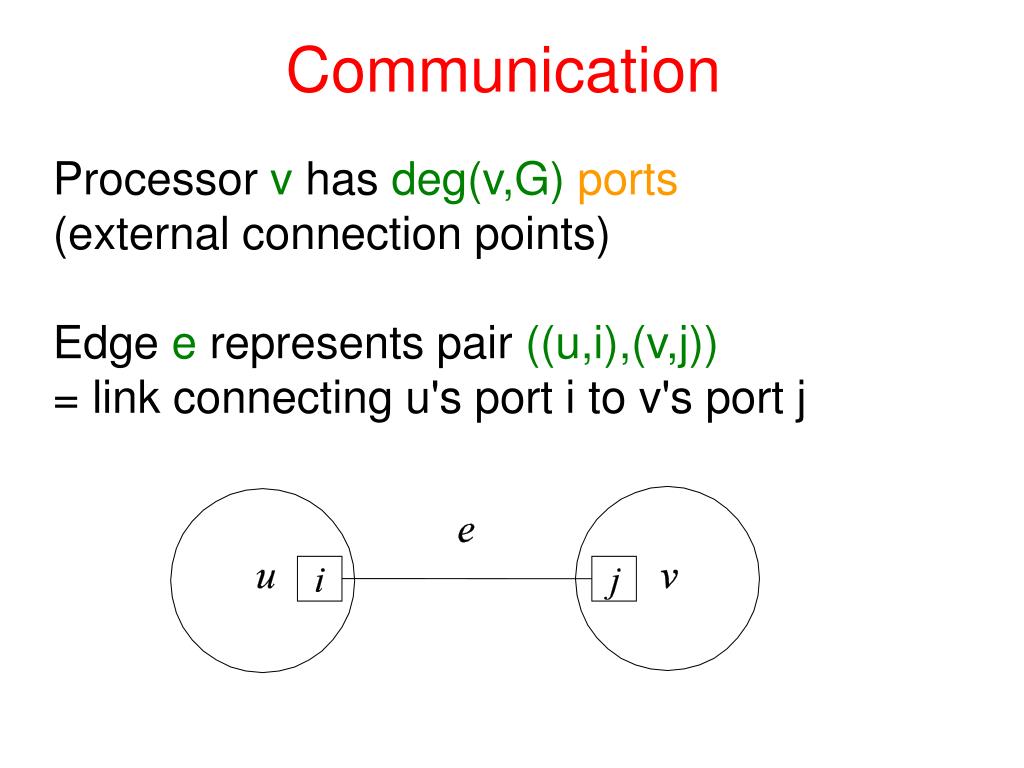 Communication

Processor v has deg(v,G) ports (external connection points)

Edge e represents pair ((u,i),(v,j)) = link connecting u's port i to v's port j

$e$

$u$ $i$ $j$ $v$